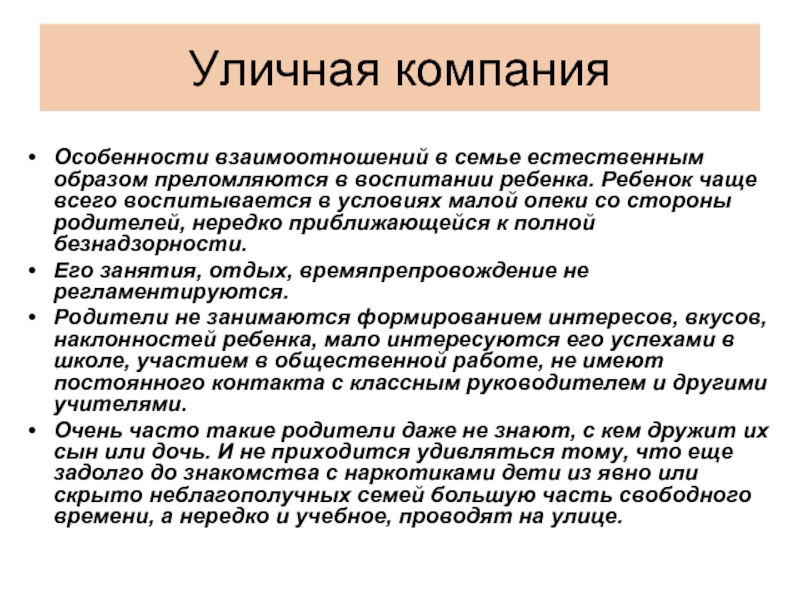 Уличная компания

• Особенности взаимоотношений в семье естественным образом преломляются в воспитании ребенка. Ребенок чаще всего воспитывается в условиях малой опеки со стороны родителей, нередко приближающейся к полной безнадзорности.

• Его занятия, отдых, времяпрепровождение не регламентируются.

• Родители не занимаются формированием интересов, вкусов, наклонностей ребенка, мало интересуются его успехами в школе, участием в общественной работе, не имеют постоянного контакта с классным руководителем и другими учителями.

• Очень часто такие родители даже не знают, с кем дружит их сын или дочь. И не приходится удивляться тому, что еще задолго до знакомства с наркотиками дети из явно или скрыто неблагополучных семей большую часть свободного времени, а нередко и учебное, проводят на улице.